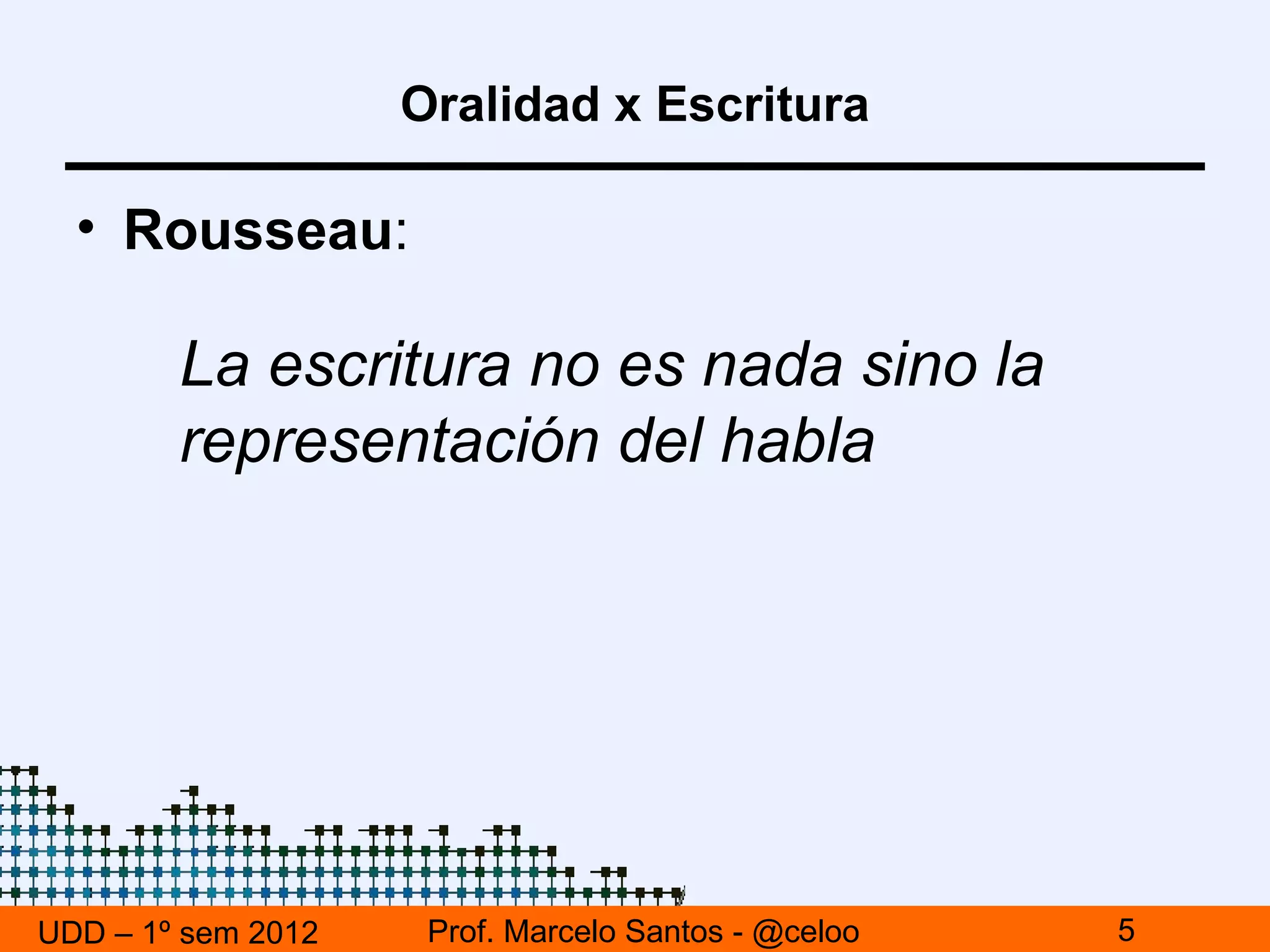 Oralidad x Escritura

• Rousseau:

La escritura no es nada sino la representación del habla

UDD – 1º sem 2012

Prof. Marcelo Santos - @celoo

5